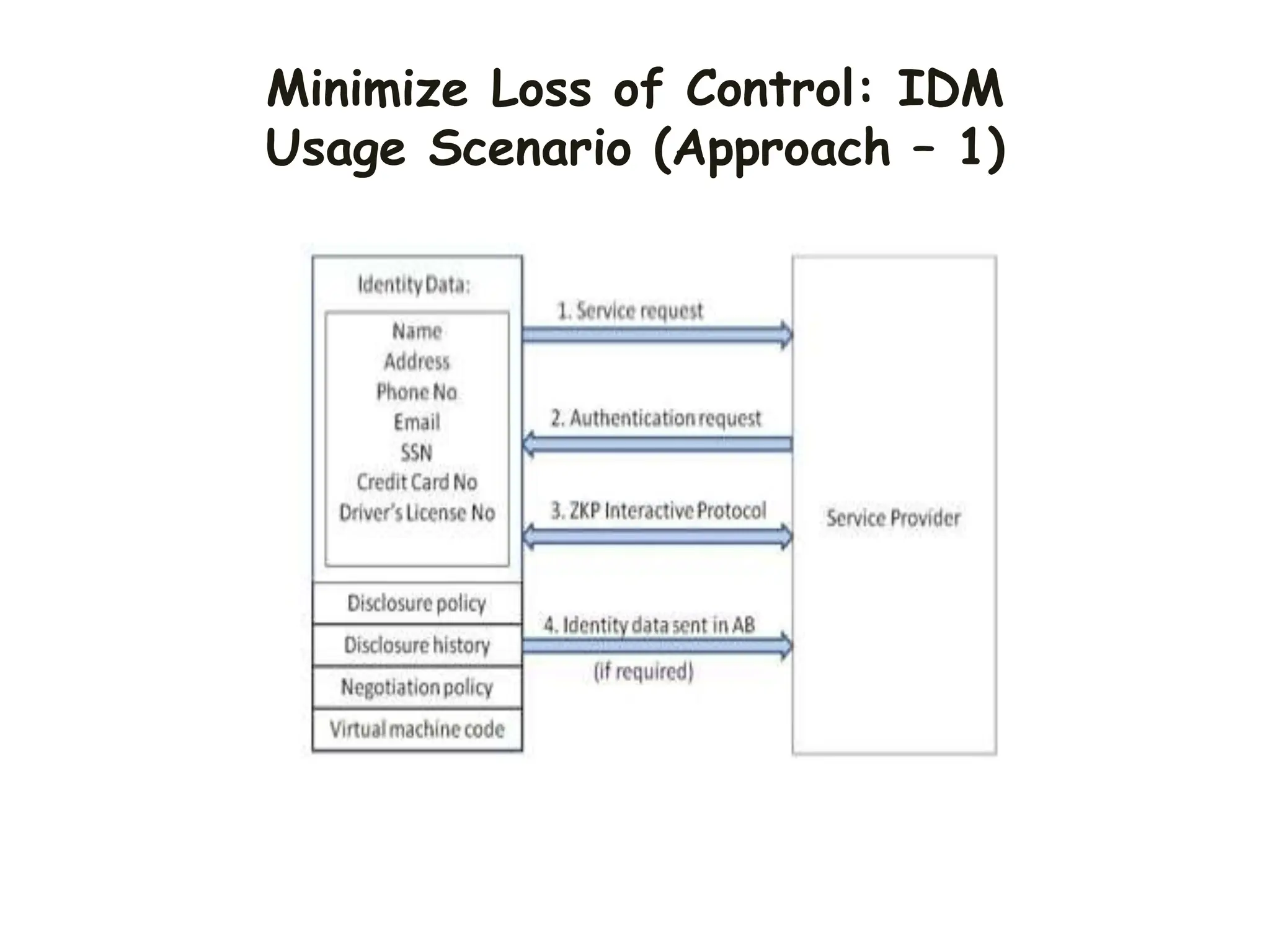 Minimize Loss of Control: IDM Usage Scenario (Approach – 1)

Identity Data:

Name
Address
Phone No
Email
SSN
Credit Card No
Driver's License No

Disclosure policy

Disclosure history

Negotiation policy

Virtual machine code

1. Service request

2. Authentication request

3. ZKP Interactive Protocol

4. Identity data sent in AB (if required)

Service Provider